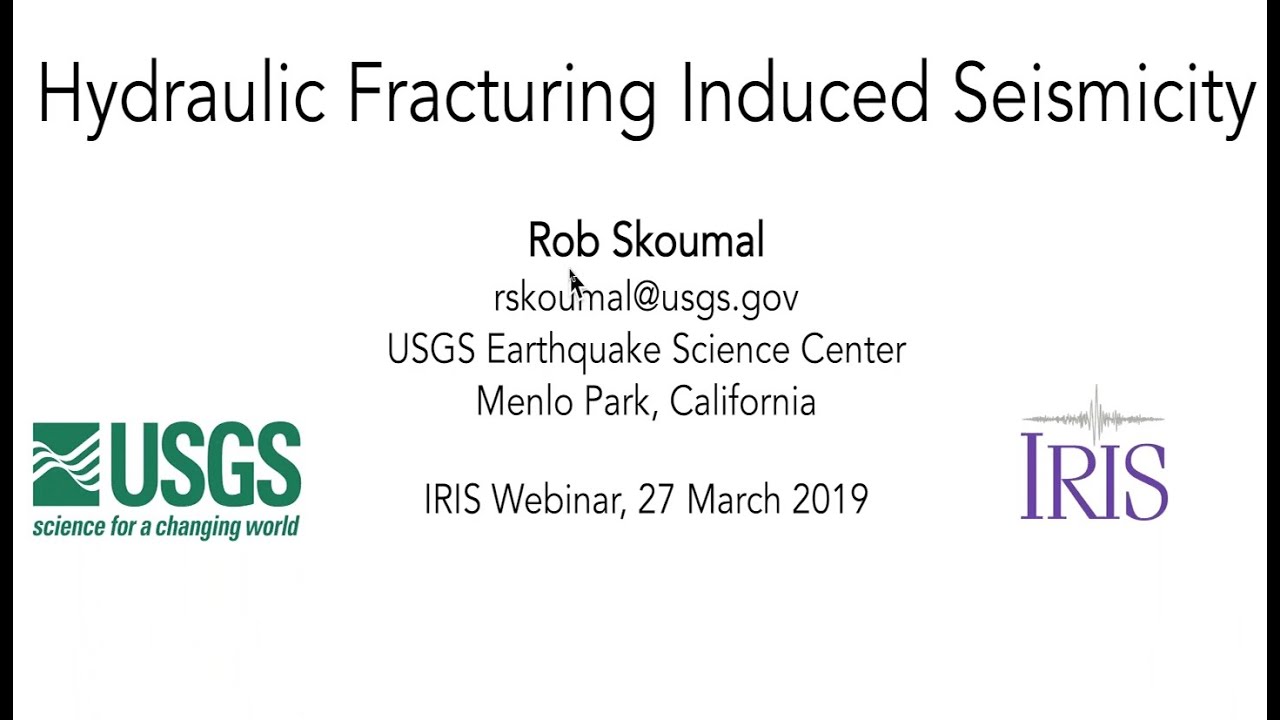 Hydraulic Fracturing Induced Seismicity

Rob Skoumal
rskoumal@usgs.gov
USGS Earthquake Science Center
Menlo Park, California

IRIS Webinar, 27 March 2019

USGS
science for a changing world

IRIS